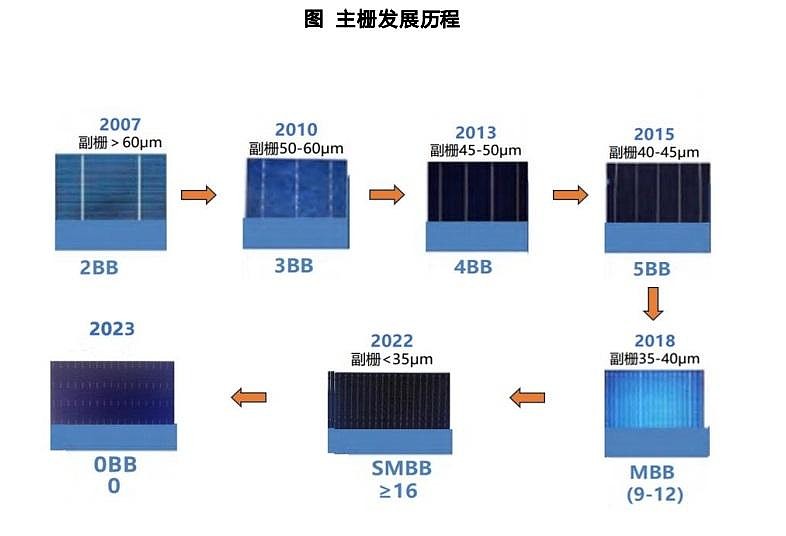 图 主栅发展历程

2007
副栅 > 60μm
2BB

2010
副栅50-60μm
3BB

2013
副栅45-50μm
4BB

2015
副栅40-45μm
5BB

2018
副栅35-40μm
MBB
(9-12)

2022
副栅<35μm
SMBB
≥16

2023
0BB
0